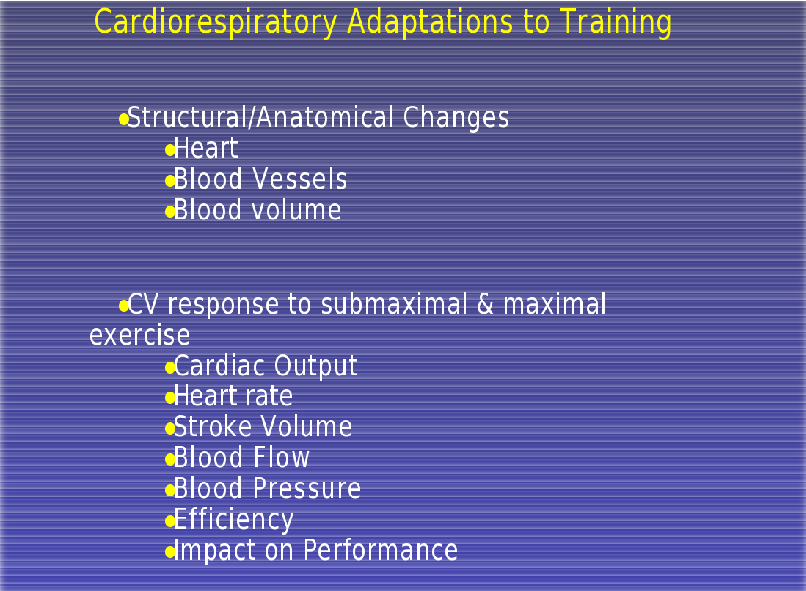 Cardiorespiratory Adaptations to Training

•Structural/Anatomical Changes
•Heart
•Blood Vessels
•Blood volume

•CV response to submaximal & maximal exercise
•Cardiac Output
•Heart rate
•Stroke Volume
•Blood Flow
•Blood Pressure
•Efficiency
•Impact on Performance